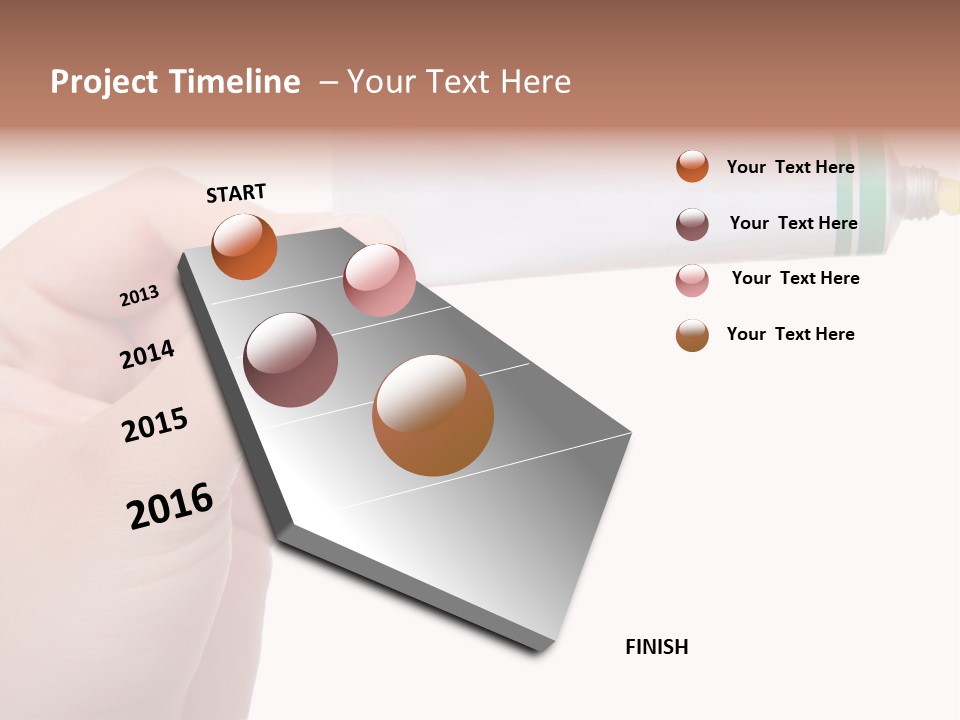 Project Timeline – Your Text Here

START

2013

2014

2015

2016

FINISH

Your Text Here

Your Text Here

Your Text Here

Your Text Here